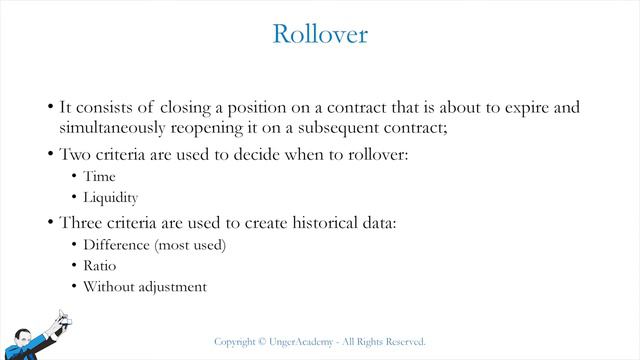 Rollover

• It consists of closing a position on a contract that is about to expire and simultaneously reopening it on a subsequent contract;
• Two criteria are used to decide when to rollover:
  • Time
  • Liquidity
• Three criteria are used to create historical data:
  • Difference (most used)
  • Ratio
  • Without adjustment

Copyright © UngerAcademy - All Rights Reserved.